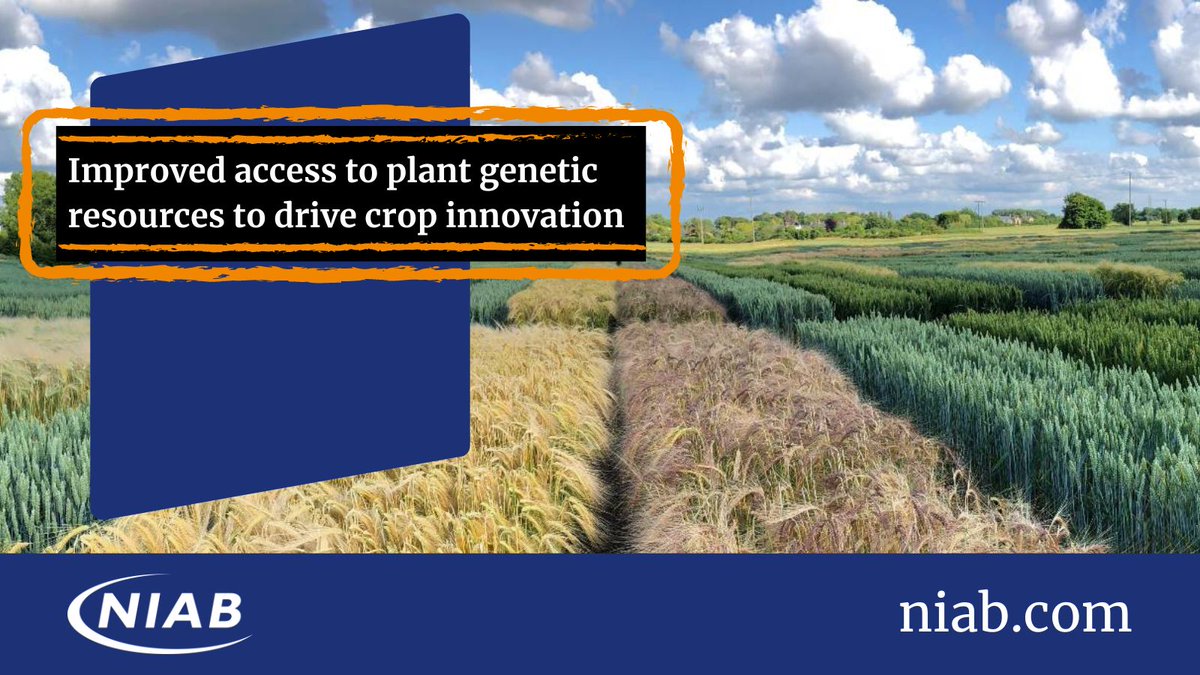 Improved access to plant genetic resources to drive crop innovation

NIAB

niab.com